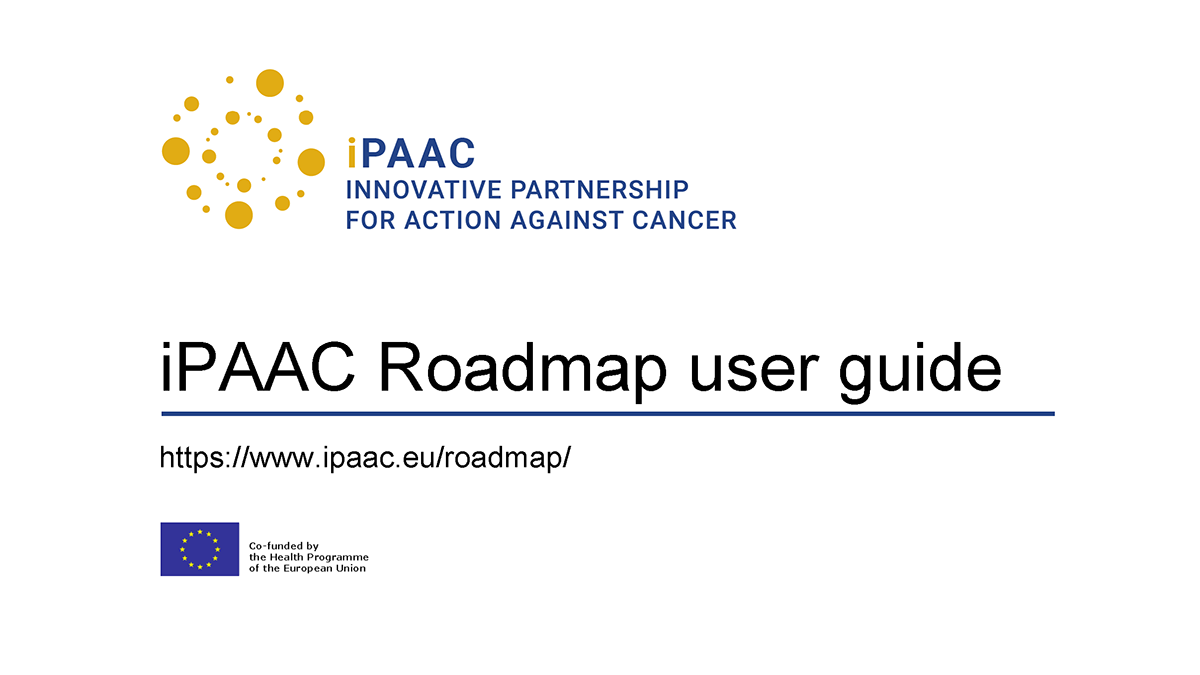 iPAAC
INNOVATIVE PARTNERSHIP
FOR ACTION AGAINST CANCER

iPAAC Roadmap user guide

https://www.ipaac.eu/roadmap/

Co-funded by
the Health Programme
of the European Union